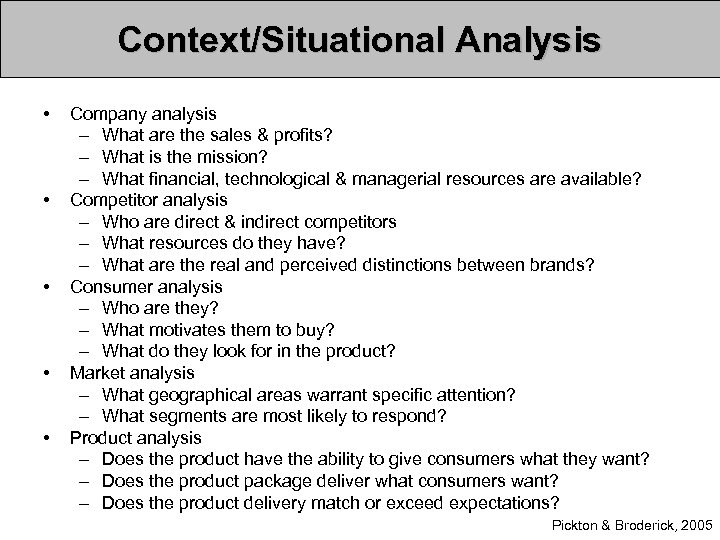 Context/Situational Analysis

• Company analysis
– What are the sales & profits?
– What is the mission?
– What financial, technological & managerial resources are available?
• Competitor analysis
– Who are direct & indirect competitors
– What resources do they have?
– What are the real and perceived distinctions between brands?
• Consumer analysis
– Who are they?
– What motivates them to buy?
– What do they look for in the product?
• Market analysis
– What geographical areas warrant specific attention?
– What segments are most likely to respond?
• Product analysis
– Does the product have the ability to give consumers what they want?
– Does the product package deliver what consumers want?
– Does the product delivery match or exceed expectations?

Pickton & Broderick, 2005